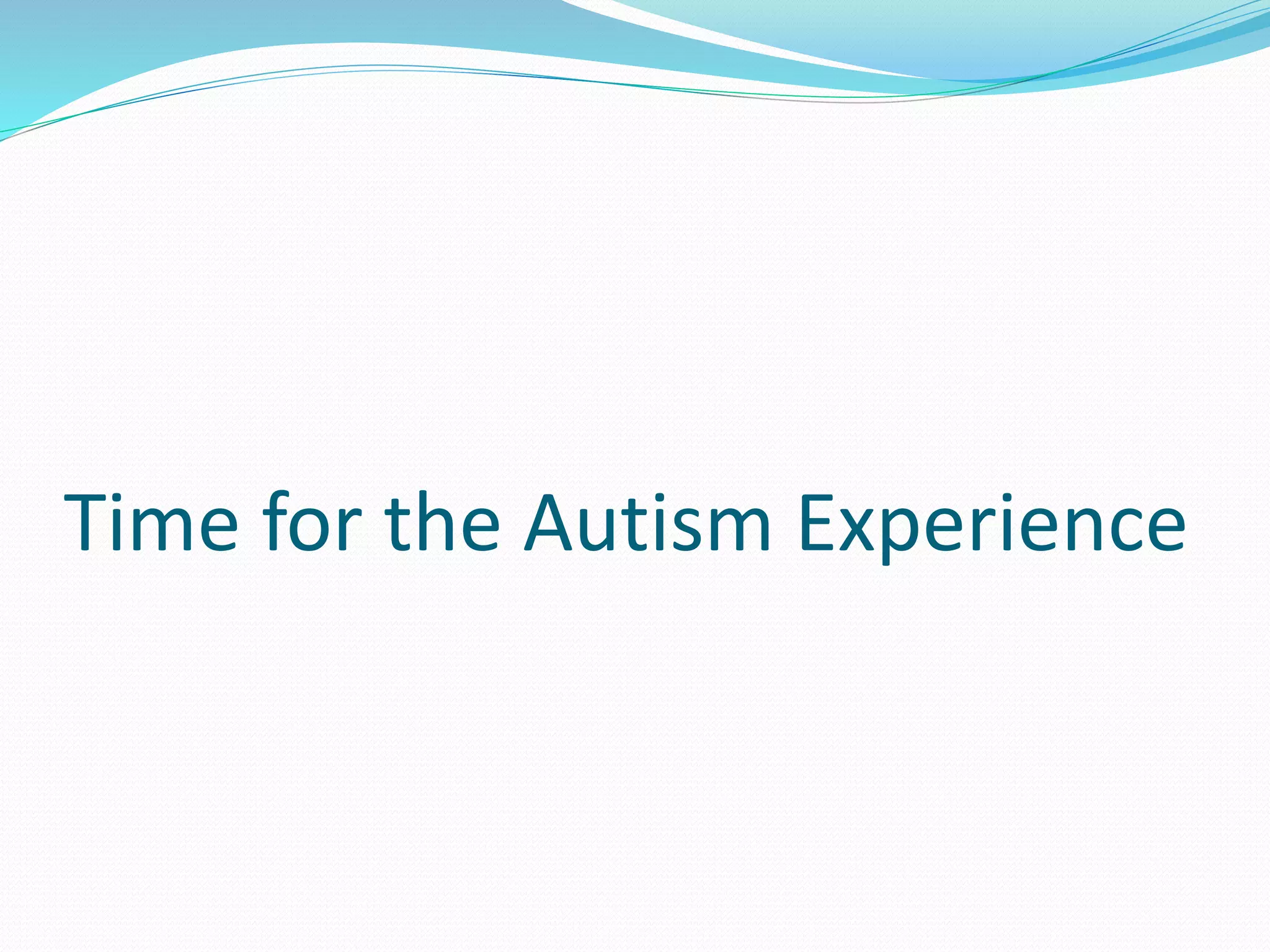 Time for the Autism Experience